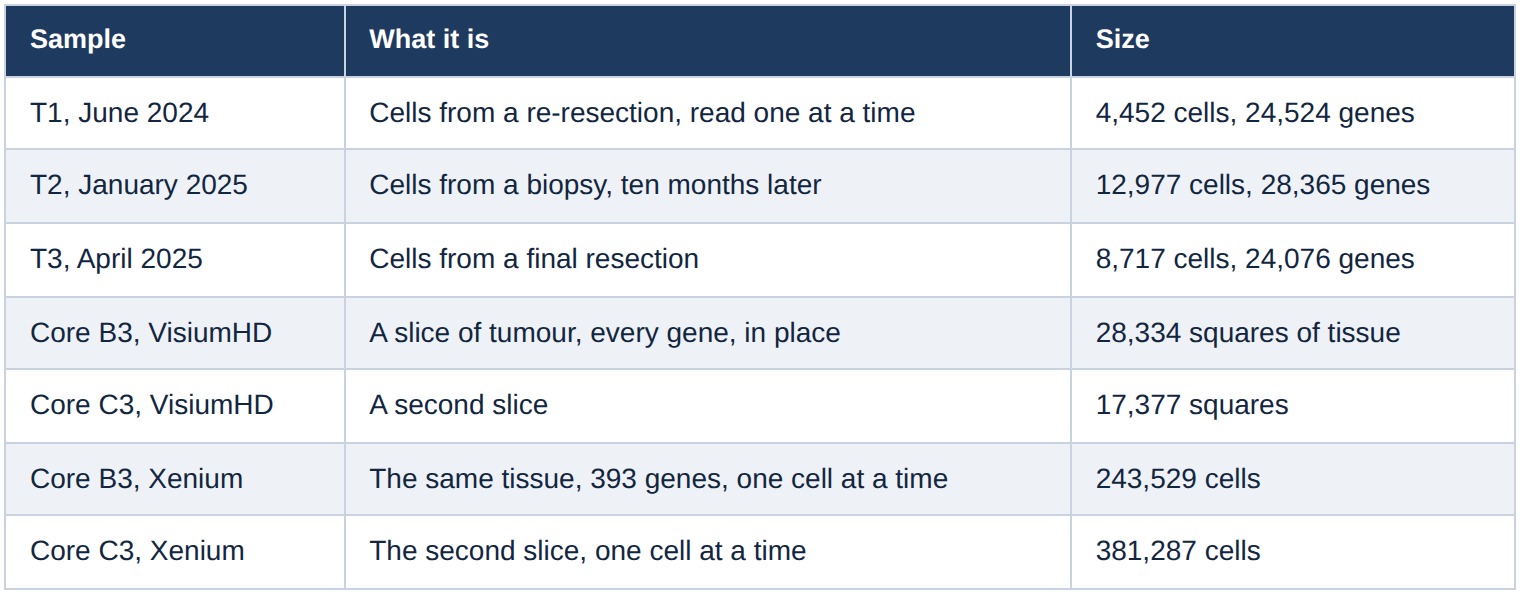 | Sample | What it is | Size |
|---|---|---|
| T1, June 2024 | Cells from a re-resection, read one at a time | 4,452 cells, 24,524 genes |
| T2, January 2025 | Cells from a biopsy, ten months later | 12,977 cells, 28,365 genes |
| T3, April 2025 | Cells from a final resection | 8,717 cells, 24,076 genes |
| Core B3, VisiumHD | A slice of tumour, every gene, in place | 28,334 squares of tissue |
| Core C3, VisiumHD | A second slice | 17,377 squares |
| Core B3, Xenium | The same tissue, 393 genes, one cell at a time | 243,529 cells |
| Core C3, Xenium | The second slice, one cell at a time | 381,287 cells |